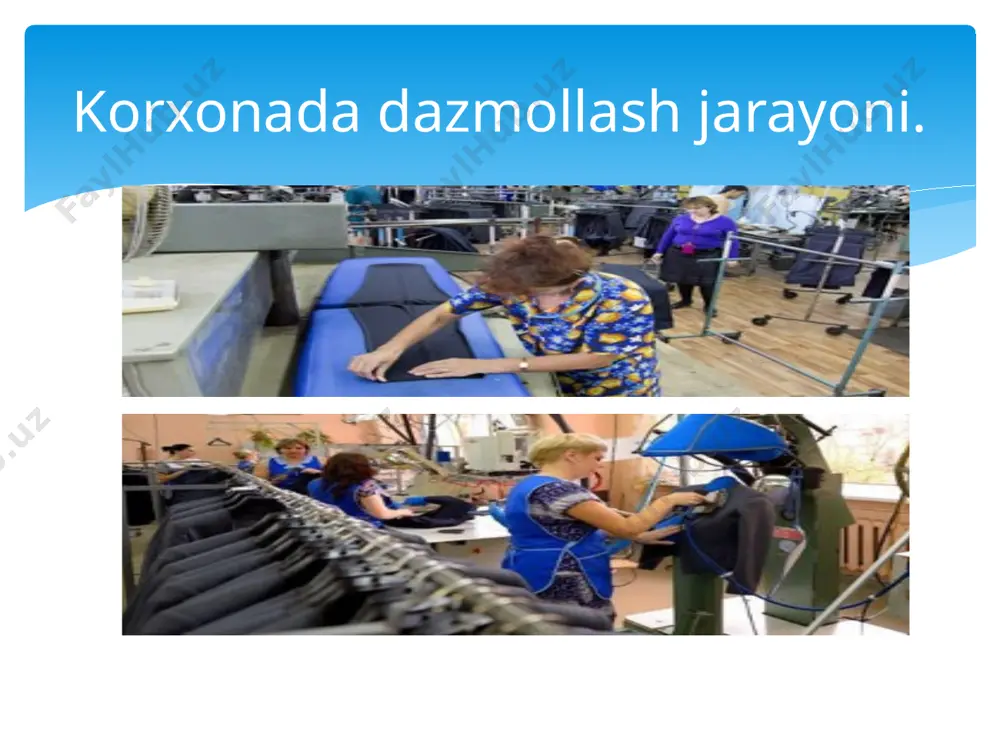 Korxonada dazmollash jarayoni.

FaylHub.uz